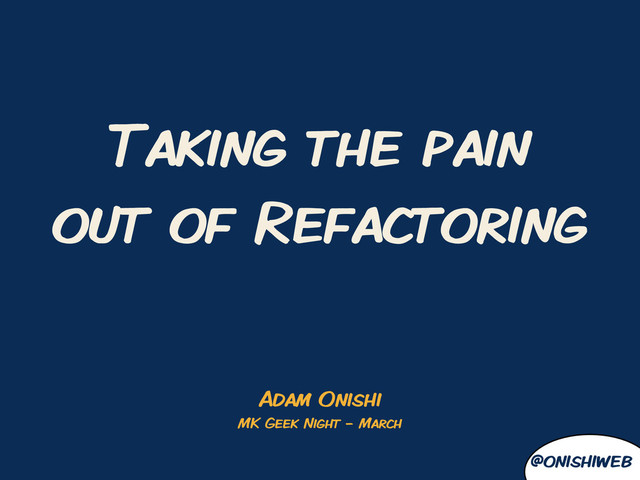 Taking the pain out of Refactoring

Adam Onishi
MK Geek Night - March

@onishiweb